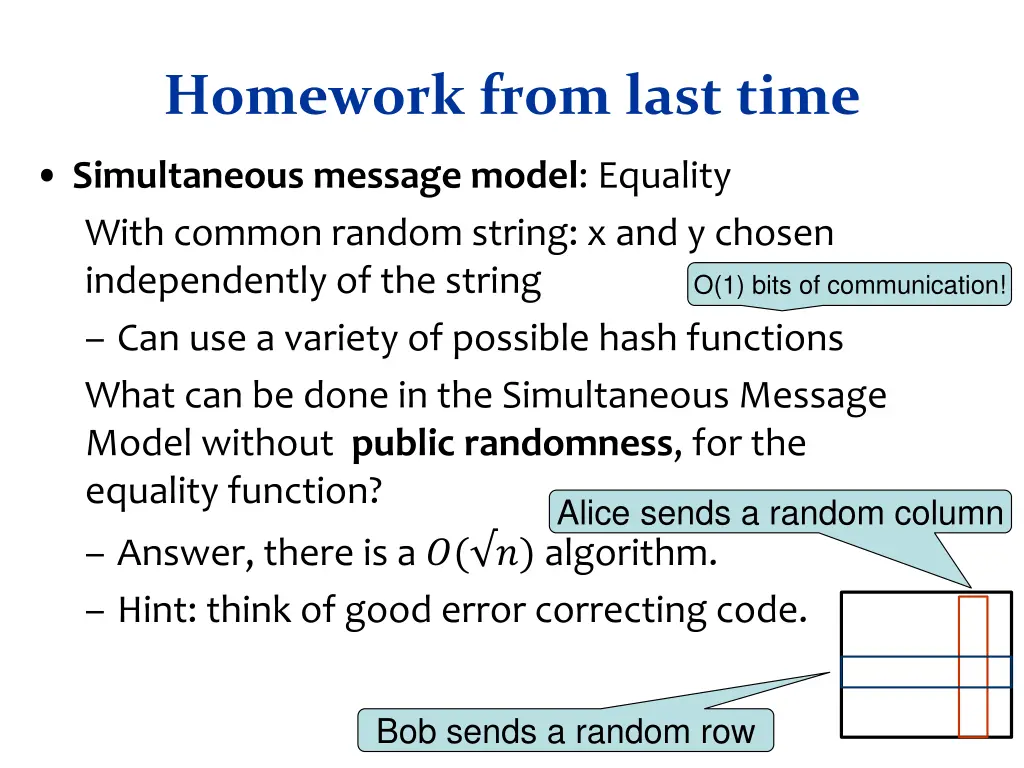 Homework from last time

• **Simultaneous message model**: Equality

With common random string: x and y chosen independently of the string

O(1) bits of communication!

– Can use a variety of possible hash functions

What can be done in the Simultaneous Message Model without **public randomness**, for the equality function?

Alice sends a random column

– Answer, there is a $O(\sqrt{n})$ algorithm.

– Hint: think of good error correcting code.

Bob sends a random row